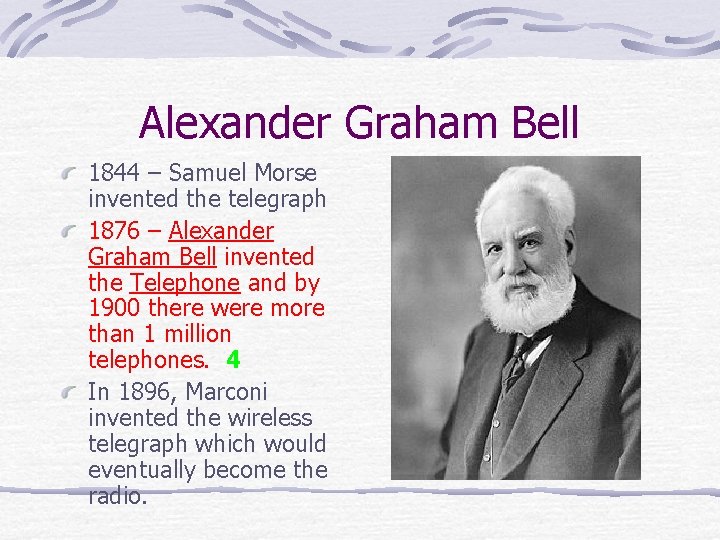 Alexander Graham Bell

1844 – Samuel Morse invented the telegraph

1876 – Alexander Graham Bell invented the Telephone and by 1900 there were more than 1 million telephones. 4

In 1896, Marconi invented the wireless telegraph which would eventually become the radio.